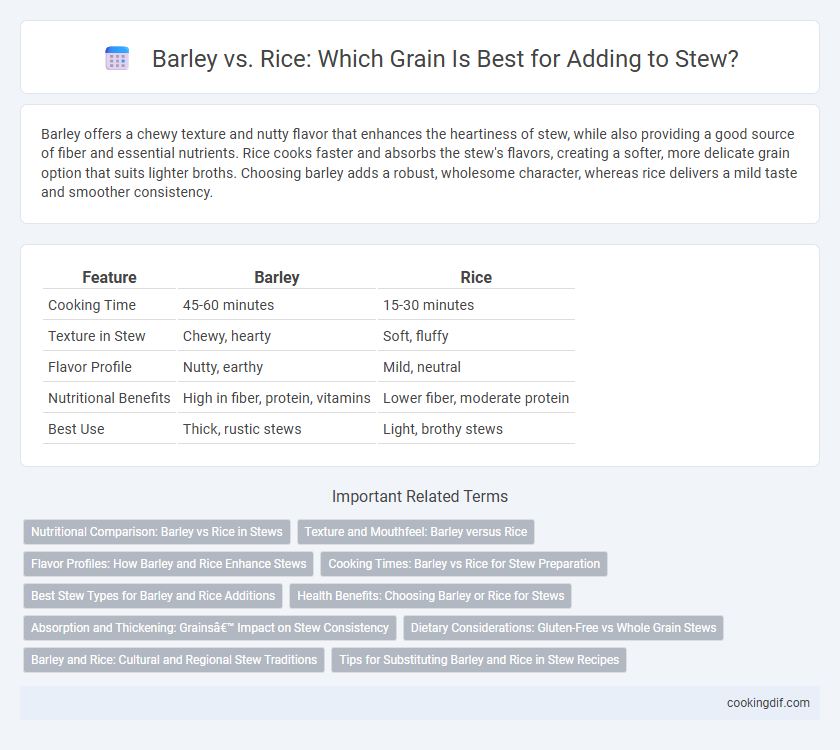 Barley vs. Rice: Which Grain Is Best for Adding to Stew?

Barley offers a chewy texture and nutty flavor that enhances the heartiness of stew, while also providing a good source of fiber and essential nutrients. Rice cooks faster and absorbs the stew's flavors, creating a softer, more delicate grain option that suits lighter broths. Choosing barley adds a robust, wholesome character, whereas rice delivers a mild taste and smoother consistency.

| Feature | Barley | Rice |
|---|---|---|
| Cooking Time | 45-60 minutes | 15-30 minutes |
| Texture in Stew | Chewy, hearty | Soft, fluffy |
| Flavor Profile | Nutty, earthy | Mild, neutral |
| Nutritional Benefits | High in fiber, protein, vitamins | Lower fiber, moderate protein |
| Best Use | Thick, rustic stews | Light, brothy stews |

Important Related Terms

Nutritional Comparison: Barley vs Rice in Stews

Texture and Mouthfeel: Barley versus Rice

Flavor Profiles: How Barley and Rice Enhance Stews

Cooking Times: Barley vs Rice for Stew Preparation

Best Stew Types for Barley and Rice Additions

Health Benefits: Choosing Barley or Rice for Stews

Absorption and Thickening: Grainsâ€™ Impact on Stew Consistency

Dietary Considerations: Gluten-Free vs Whole Grain Stews

Barley and Rice: Cultural and Regional Stew Traditions

Tips for Substituting Barley and Rice in Stew Recipes

cookingdif.com